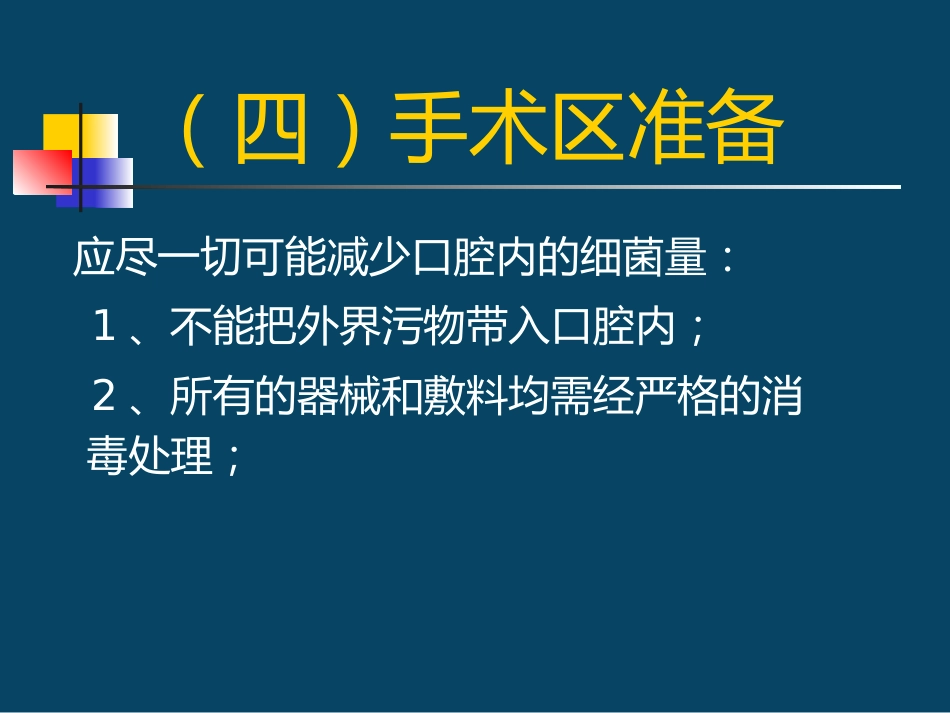 （四）手术区准备

应尽一切可能减少口腔内的细菌量：

1、不能把外界污物带入口腔内；

2、所有的器械和敷料均需经严格的消毒处理；